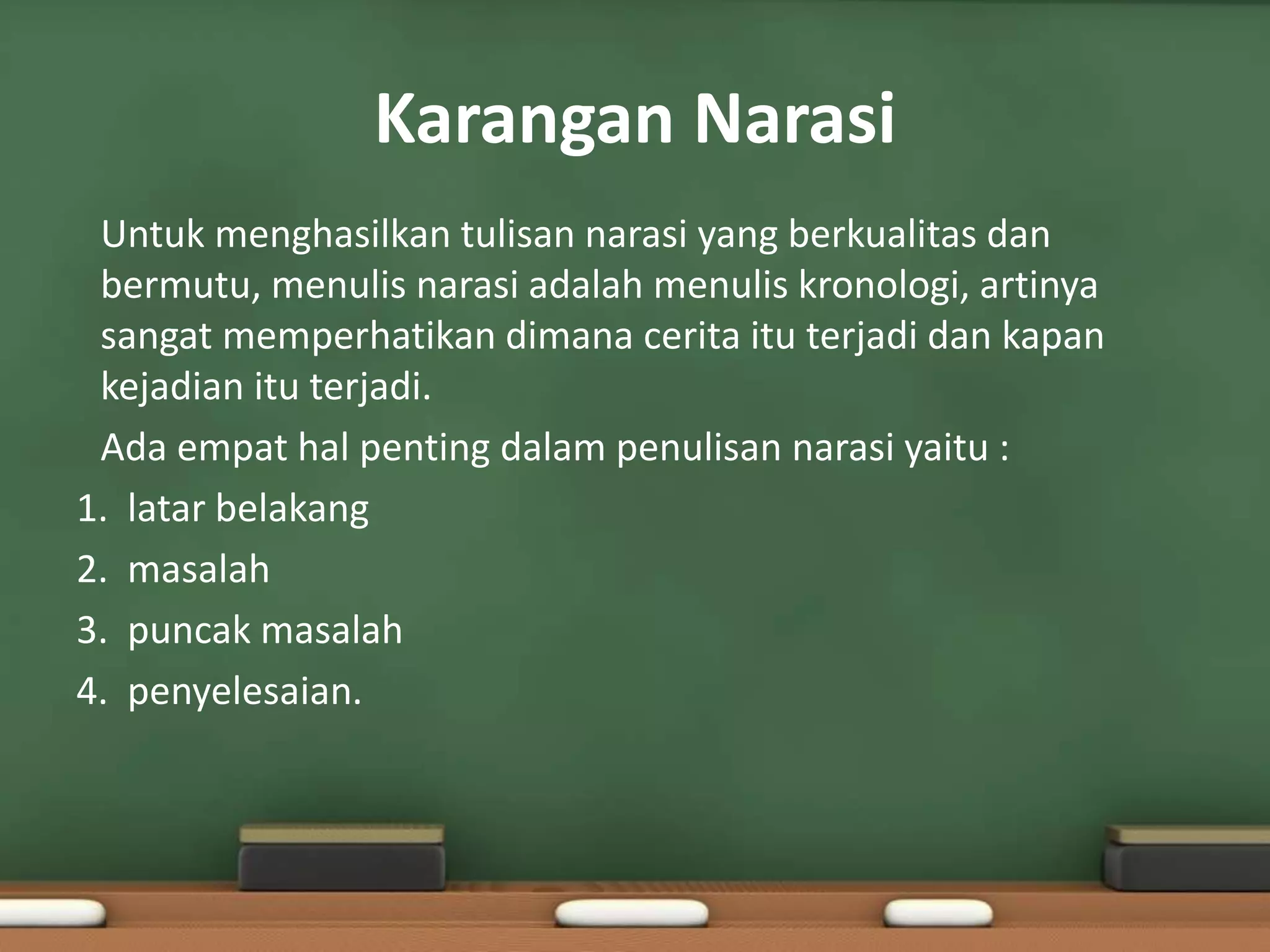 Karangan Narasi

Untuk menghasilkan tulisan narasi yang berkualitas dan bermutu, menulis narasi adalah menulis kronologi, artinya sangat memperhatikan dimana cerita itu terjadi dan kapan kejadian itu terjadi.

Ada empat hal penting dalam penulisan narasi yaitu :

1. latar belakang
2. masalah
3. puncak masalah
4. penyelesaian.